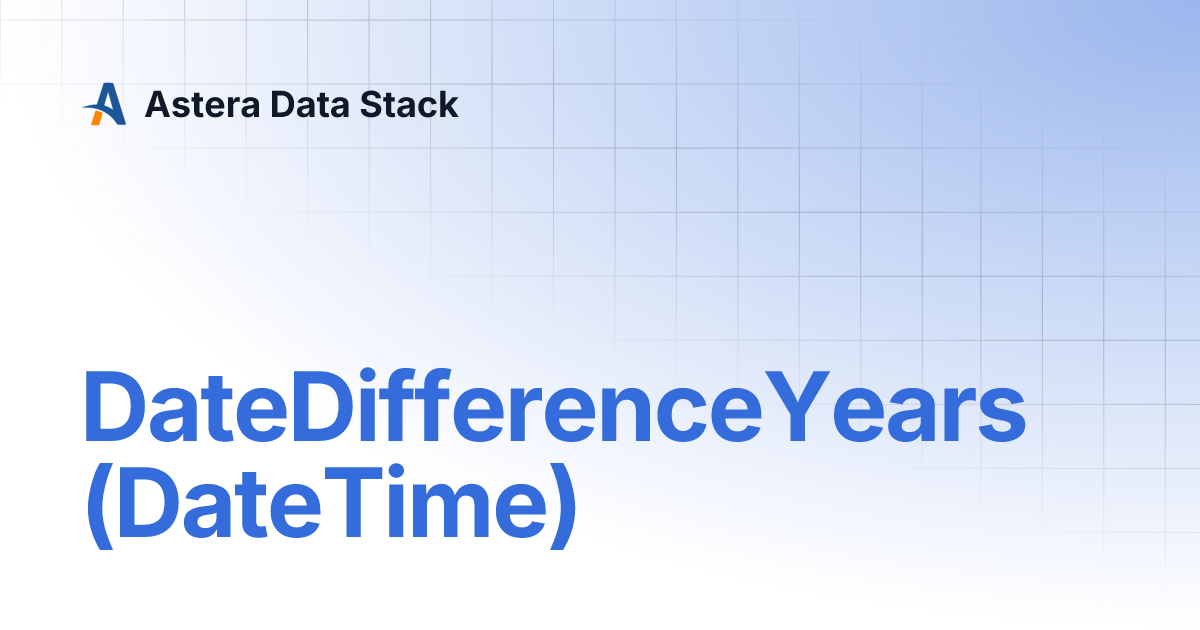 Astera Data Stack

DateDifferenceYears (DateTime)